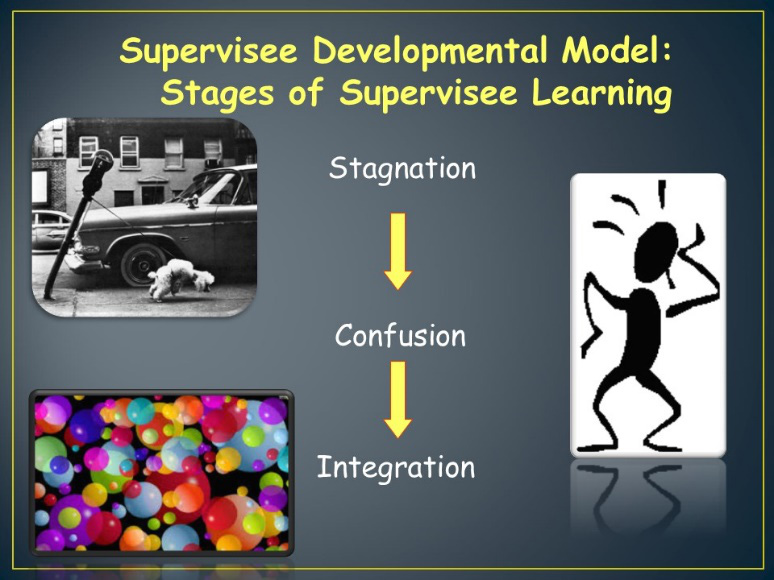 Supervisee Developmental Model: Stages of Supervisee Learning

Stagnation

Confusion

Integration